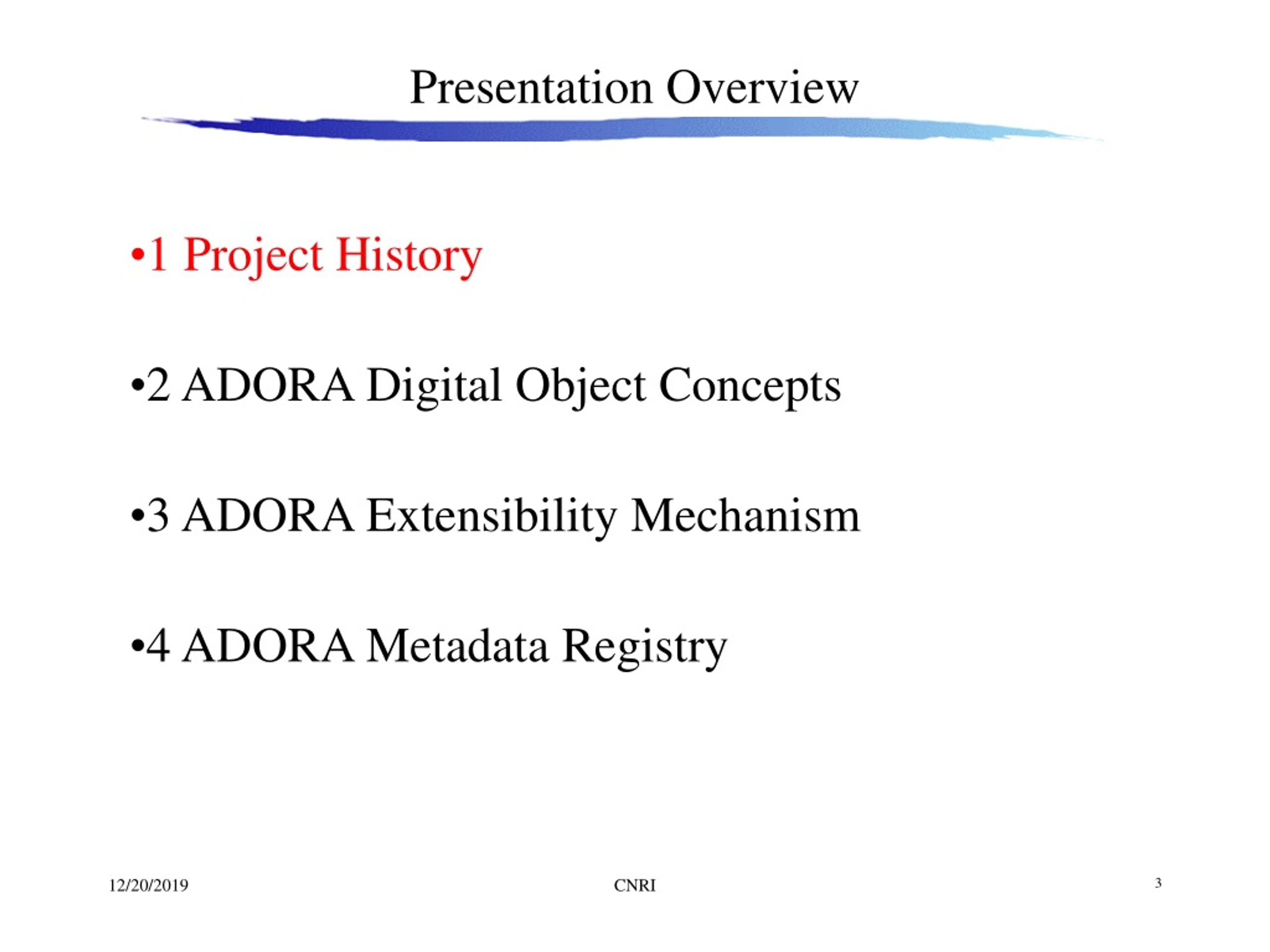 Presentation Overview

•1 Project History

•2 ADORA Digital Object Concepts

•3 ADORA Extensibility Mechanism

•4 ADORA Metadata Registry

12/20/2019

CNRI

3